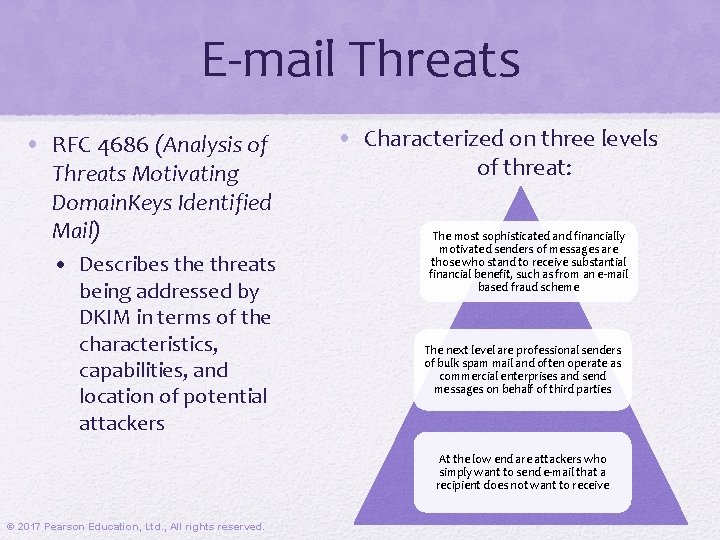 E-mail Threats

• RFC 4686 (Analysis of Threats Motivating DomainKeys Identified Mail)

• Describes the threats being addressed by DKIM in terms of the characteristics, capabilities, and location of potential attackers

• Characterized on three levels of threat:

The most sophisticated and financially motivated senders of messages are those who stand to receive substantial financial benefit, such as from an e-mail based fraud scheme

The next level are professional senders of bulk spam mail and often operate as commercial enterprises and send messages on behalf of third parties

At the low end are attackers who simply want to send e-mail that a recipient does not want to receive

© 2017 Pearson Education, Ltd., All rights reserved.